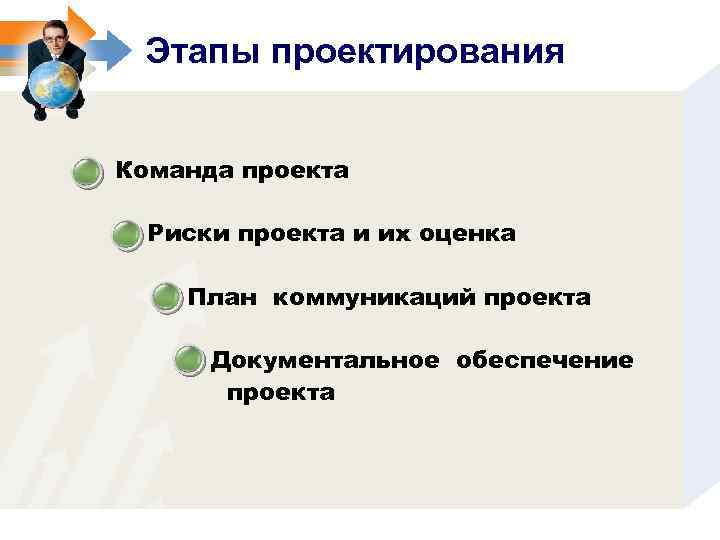 Этапы проектирования

Команда проекта

Риски проекта и их оценка

План коммуникаций проекта

Документальное обеспечение проекта